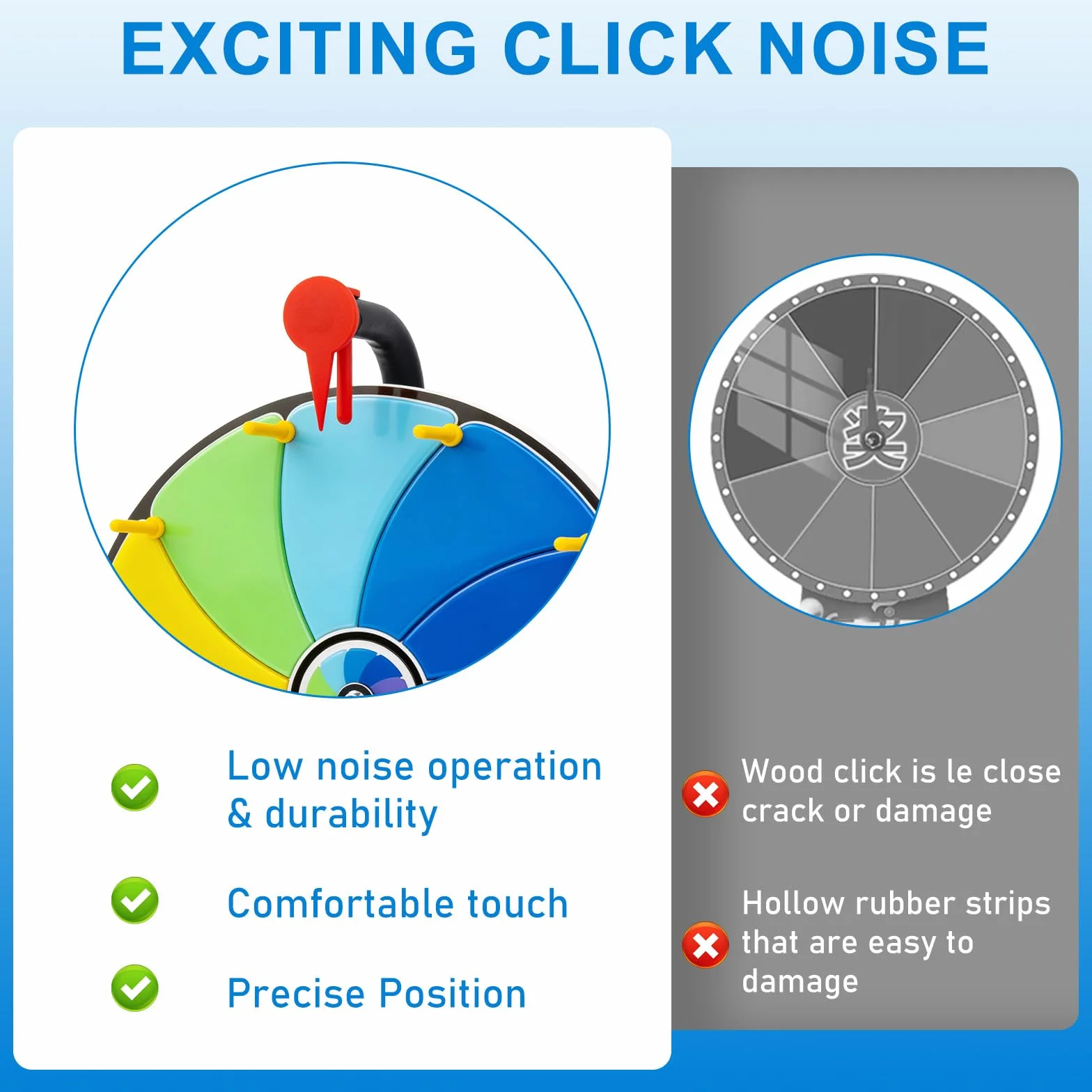 EXCITING CLICK NOISE

奖

Low noise operation & durability

Comfortable touch

Precise Position

Wood click is le close crack or damage

Hollow rubber strips that are easy to damage